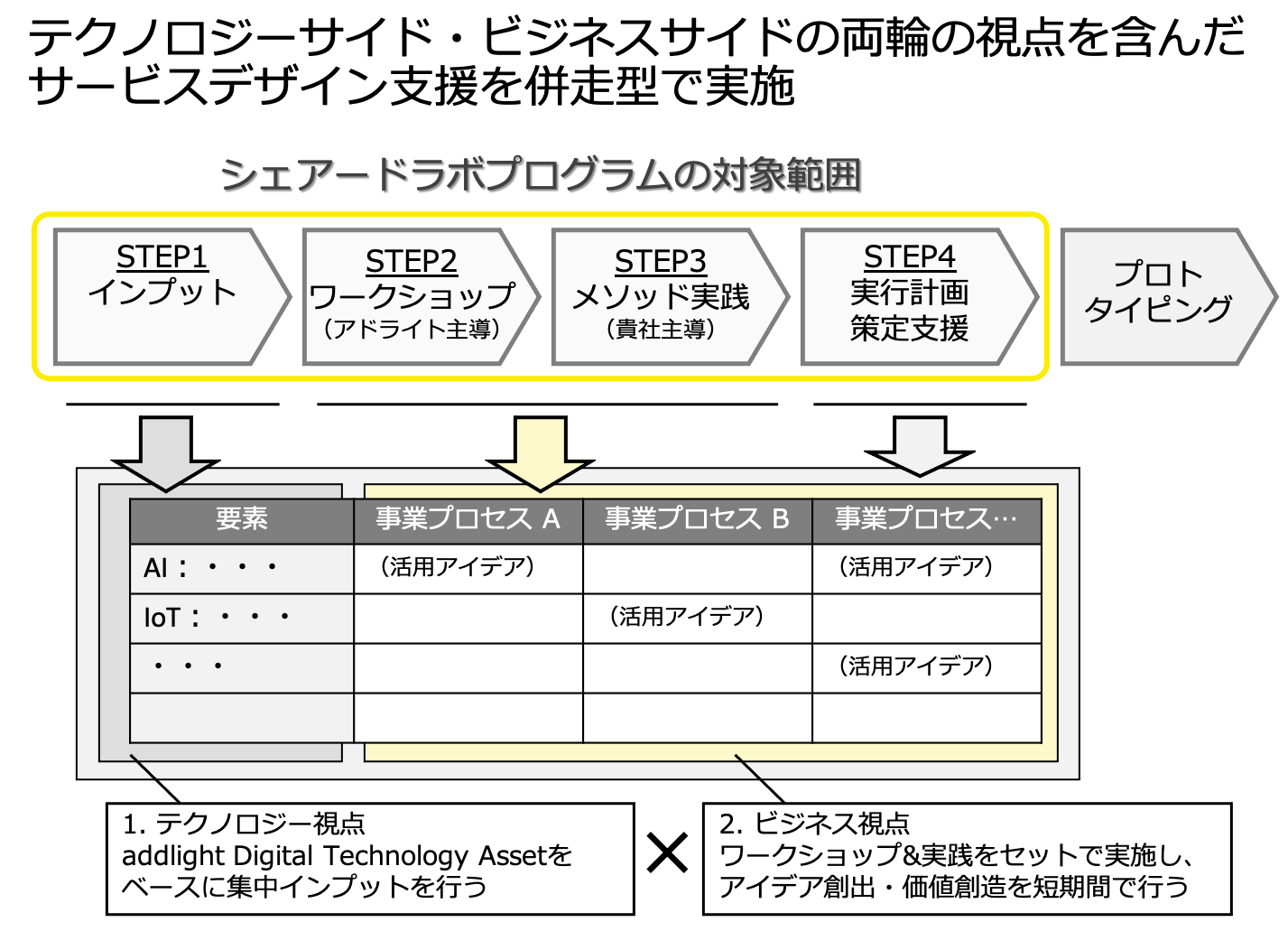 テクノロジーサイド・ビジネスサイドの両輪の視点を含んだサービスデザイン支援を併走型で実施

シェアードラボプログラムの対象範囲

STEP1
インプット

STEP2
ワークショップ
（アドライト主導）

STEP3
メソッド実践
（貴社主導）

STEP4
実行計画
策定支援

プロト
タイピング

| 要素 | 事業プロセス A | 事業プロセス B | 事業プロセス… |
|---|---|---|---|
| AI：・・・ | （活用アイデア） | | （活用アイデア） |
| IoT：・・・ | | （活用アイデア） | |
| ・・・ | | | （活用アイデア） |
| | | | |

1. テクノロジー視点
addlight Digital Technology Assetをベースに集中インプットを行う

×

2. ビジネス視点
ワークショップ&実践をセットで実施し、アイデア創出・価値創造を短期間で行う